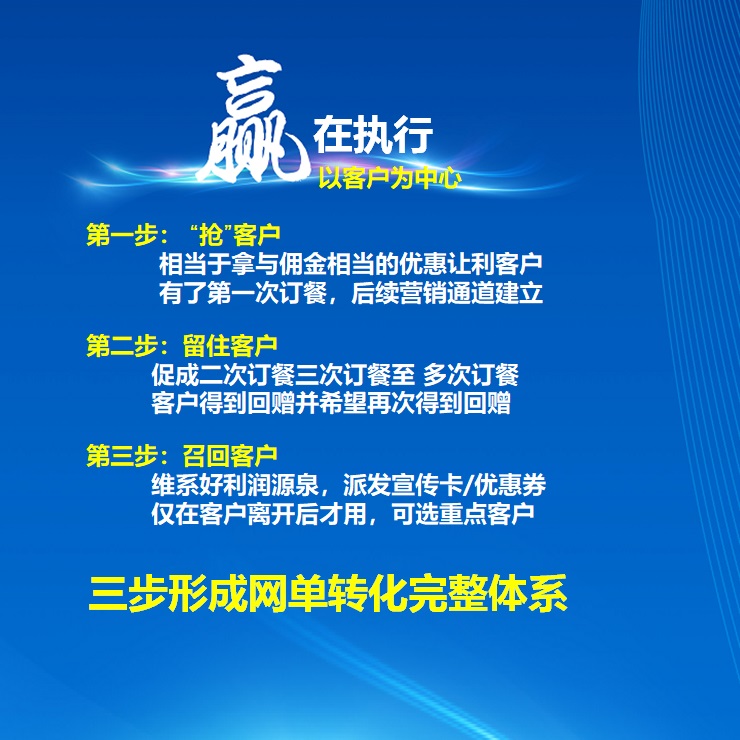 赢在执行
以客户为中心

第一步：“抢”客户
相当于拿与佣金相当的优惠让利客户
有了第一次订餐，后续营销通道建立

第二步：留住客户
促成二次订餐三次订餐至 多次订餐
客户得到回赠并希望再次得到回赠

第三步：召回客户
维系好利润源泉，派发宣传卡/优惠券
仅在客户离开后才用，可选重点客户

三步形成网单转化完整体系